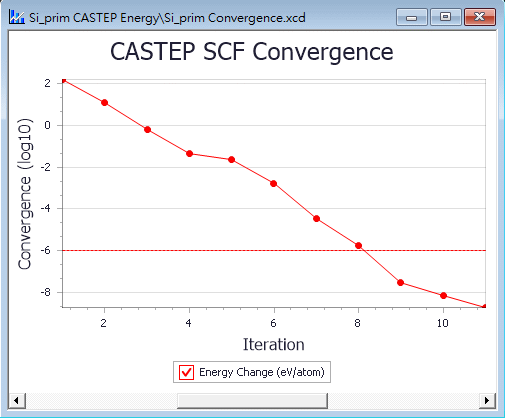 Si_prim CASTEP Energy\Si_prim Convergence.xcd

CASTEP SCF Convergence

Convergence (log10)

2
0
-2
-4
-6
-8

2
4
6
8
10

Iteration

Energy Change (eV/atom)